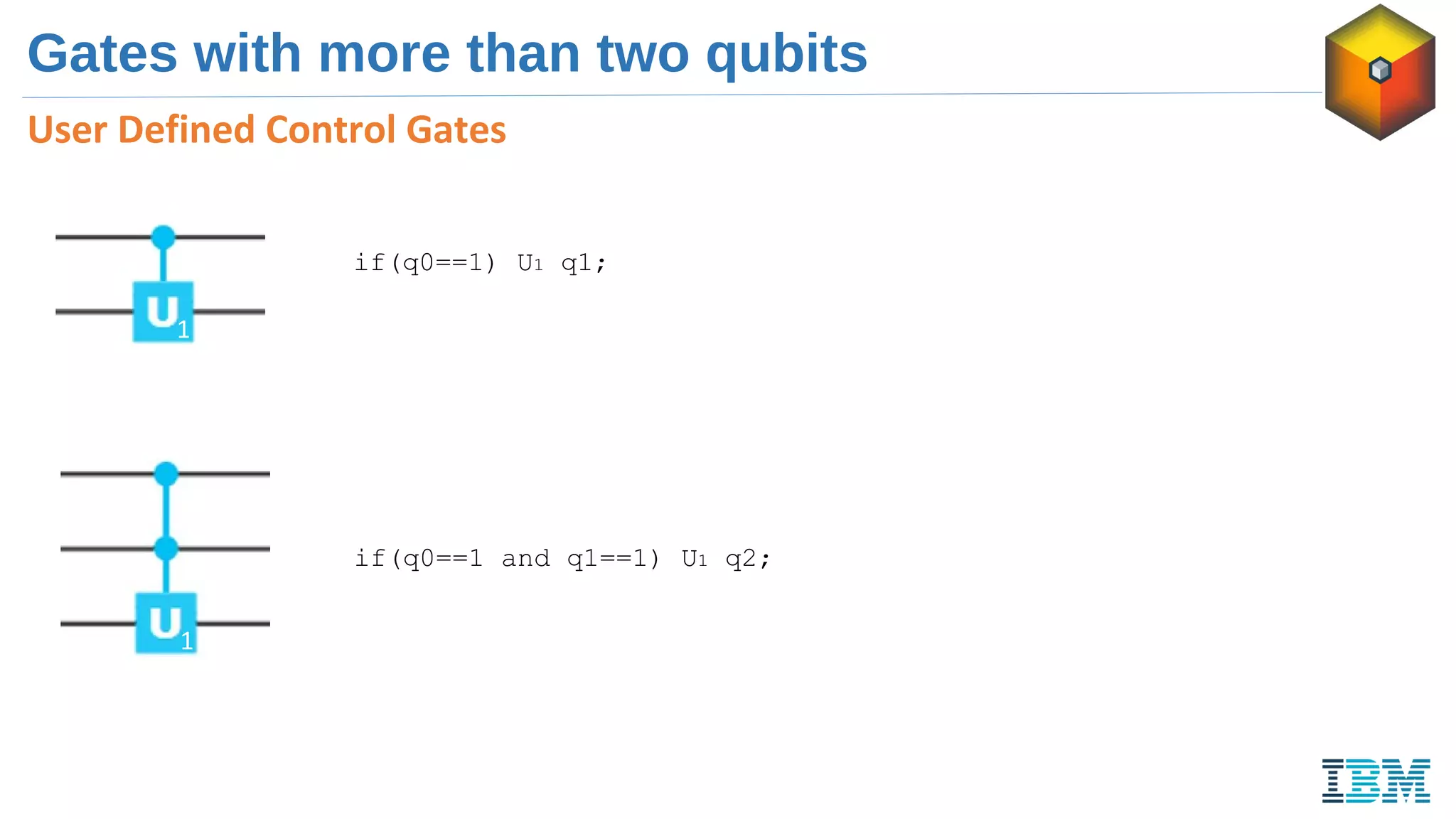 Gates with more than two qubits

User Defined Control Gates

$U_1$

if(q0==1) $U_1$ q1;

$U_1$

if(q0==1 and q1==1) $U_1$ q2;

IBM